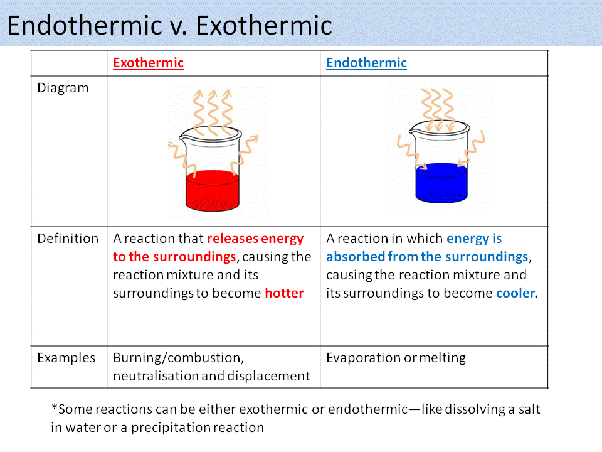 Endothermic v. Exothermic

| | Exothermic | Endothermic |
|---|---|---|
| Diagram | | |
| Definition | A reaction that releases energy to the surroundings, causing the reaction mixture and its surroundings to become hotter | A reaction in which energy is absorbed from the surroundings, causing the reaction mixture and its surroundings to become cooler. |
| Examples | Burning/combustion, neutralisation and displacement | Evaporation or melting |

*Some reactions can be either exothermic or endothermic—like dissolving a salt in water or a precipitation reaction